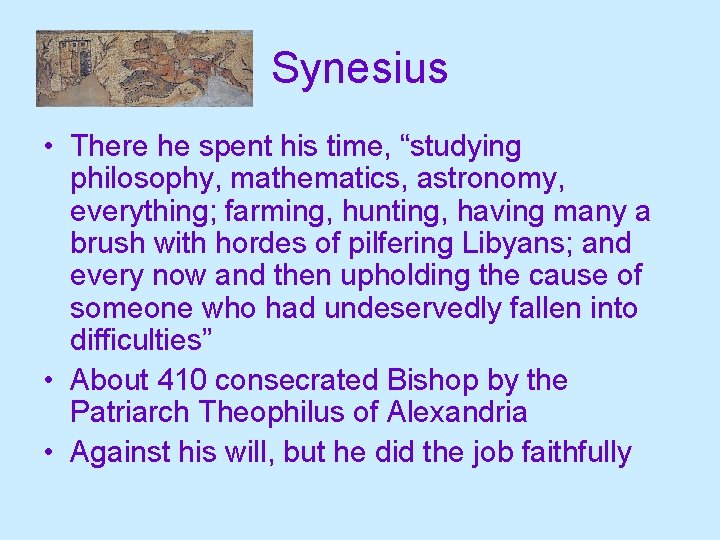 Synesius

• There he spent his time, “studying philosophy, mathematics, astronomy, everything; farming, hunting, having many a brush with hordes of pilfering Libyans; and every now and then upholding the cause of someone who had undeservedly fallen into difficulties”
• About 410 consecrated Bishop by the Patriarch Theophilus of Alexandria
• Against his will, but he did the job faithfully